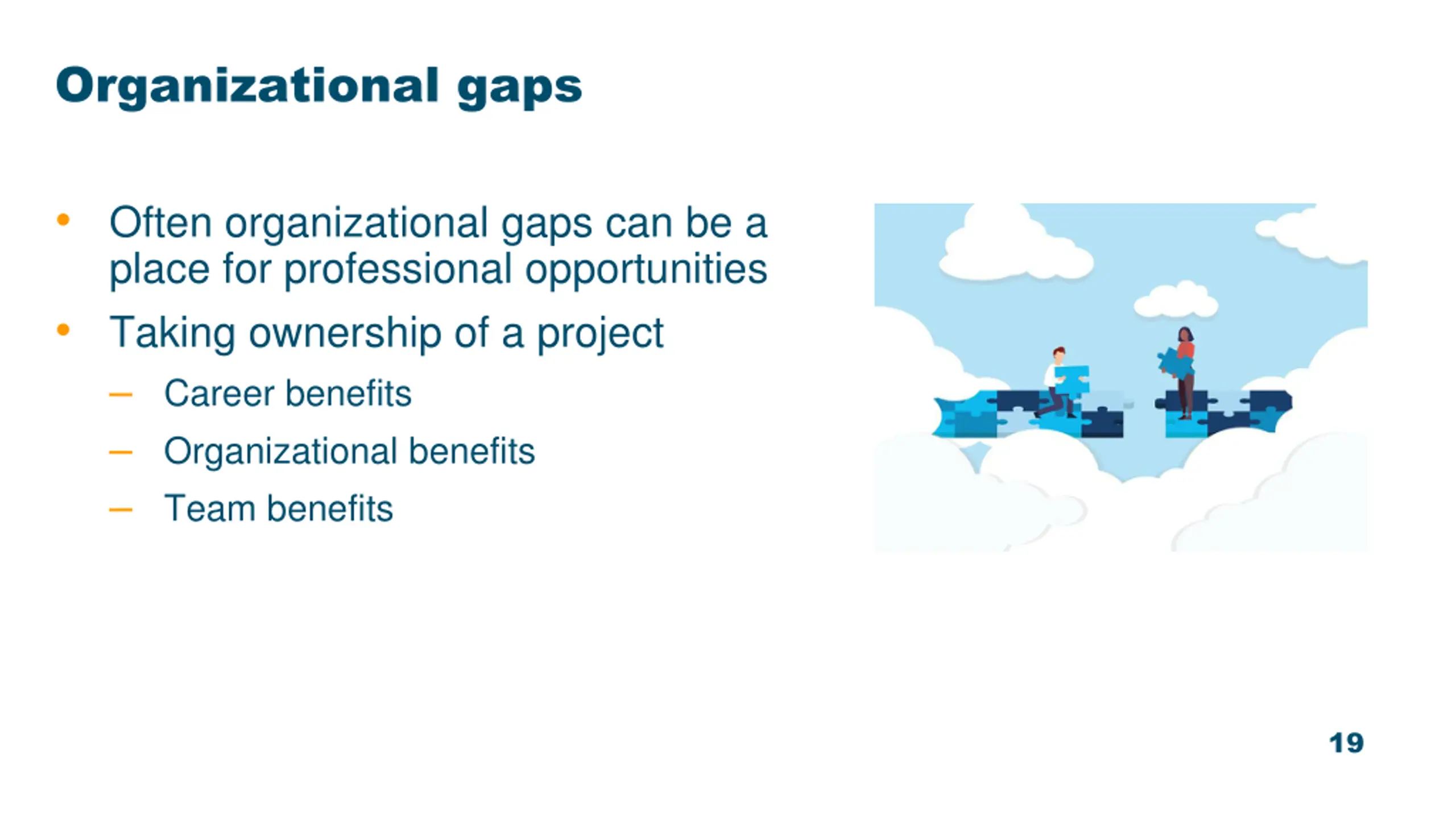 Organizational gaps

• Often organizational gaps can be a place for professional opportunities
• Taking ownership of a project
  – Career benefits
  – Organizational benefits
  – Team benefits

19